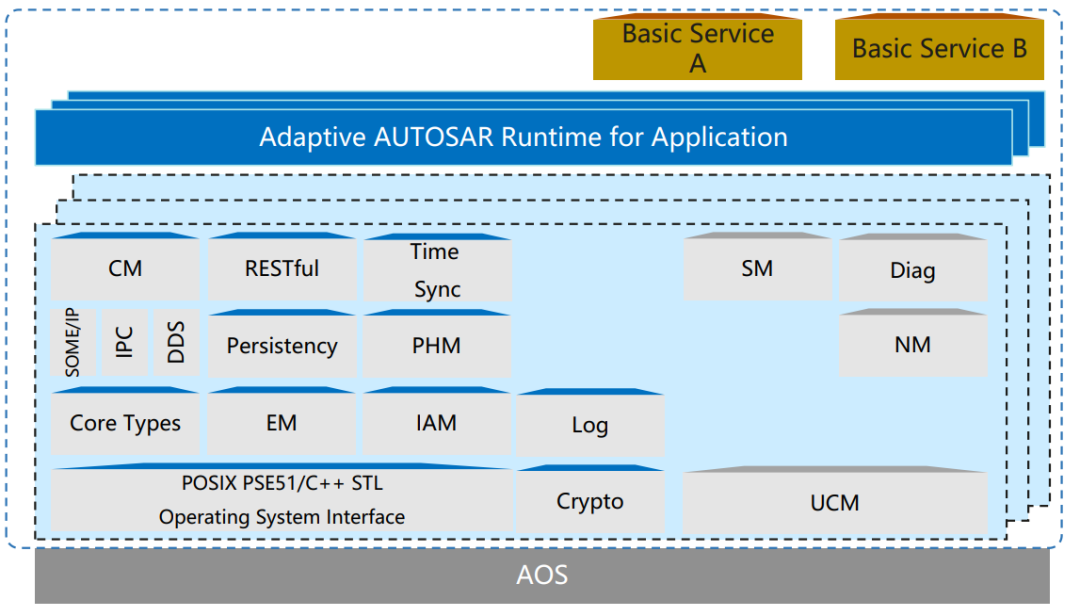 Basic Service A

Basic Service B

Adaptive AUTOSAR Runtime for Application

CM

RESTful

Time Sync

SM

Diag

SOME/IP

IPC

DDS

Persistency

PHM

NM

Core Types

EM

IAM

Log

POSIX PSE51/C++ STL
Operating System Interface

Crypto

UCM

AOS